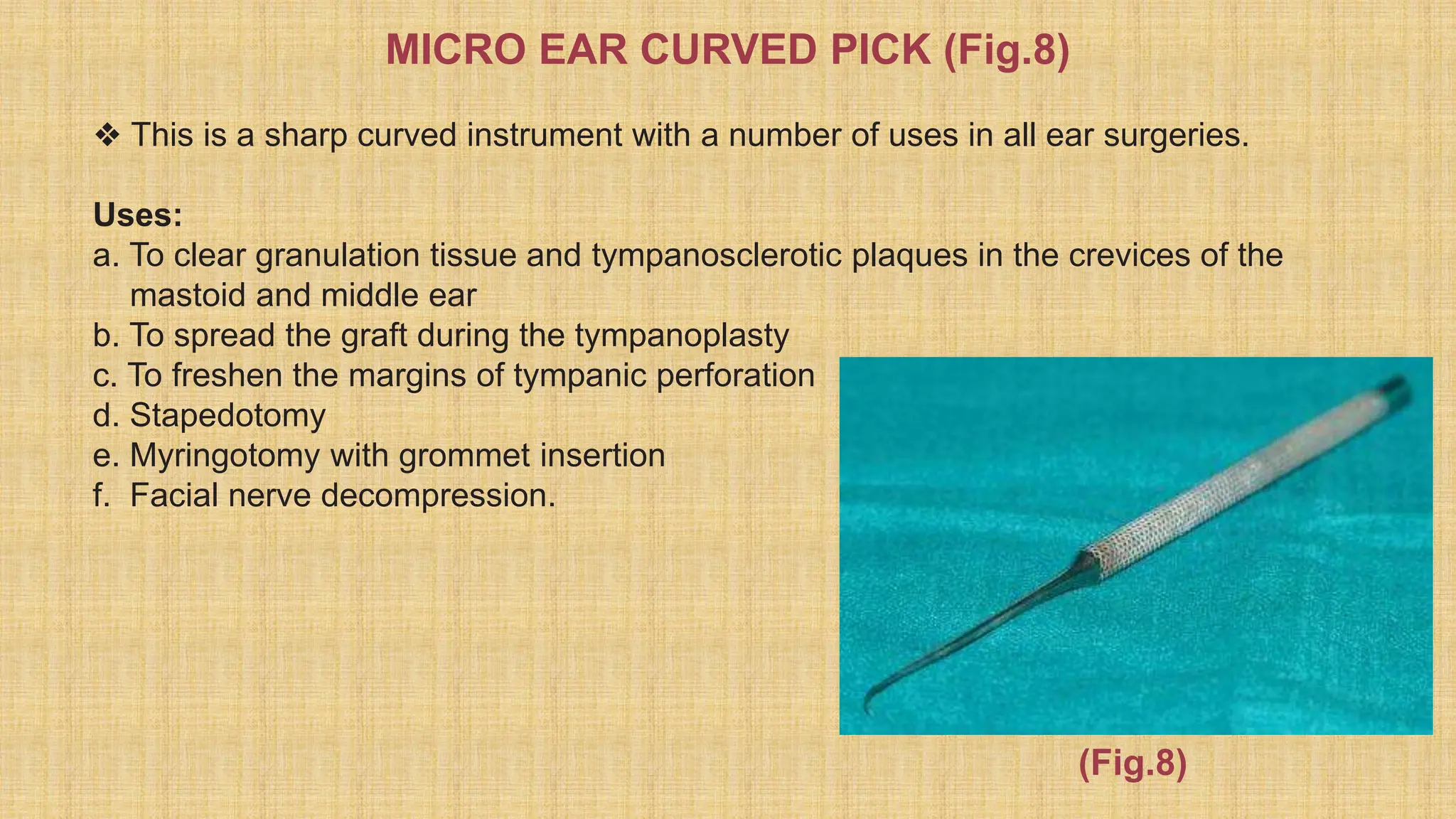 MICRO EAR CURVED PICK (Fig.8)

❖ This is a sharp curved instrument with a number of uses in all ear surgeries.

Uses:
a. To clear granulation tissue and tympanosclerotic plaques in the crevices of the mastoid and middle ear
b. To spread the graft during the tympanoplasty
c. To freshen the margins of tympanic perforation
d. Stapedotomy
e. Myringotomy with grommet insertion
f. Facial nerve decompression.

(Fig.8)